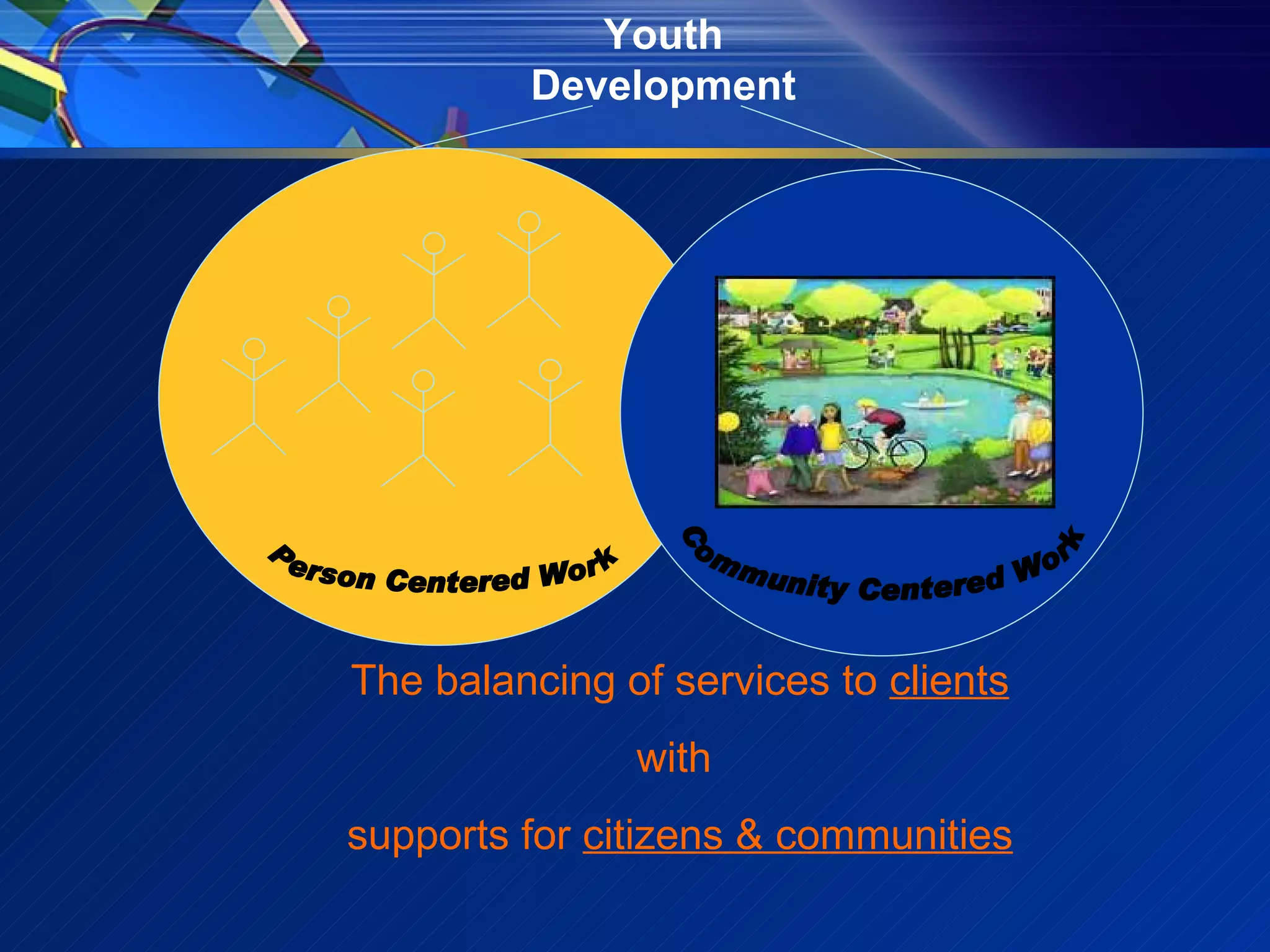 Youth
Development

Person Centered Work

Community Centered Work

The balancing of services to clients

with

supports for citizens & communities